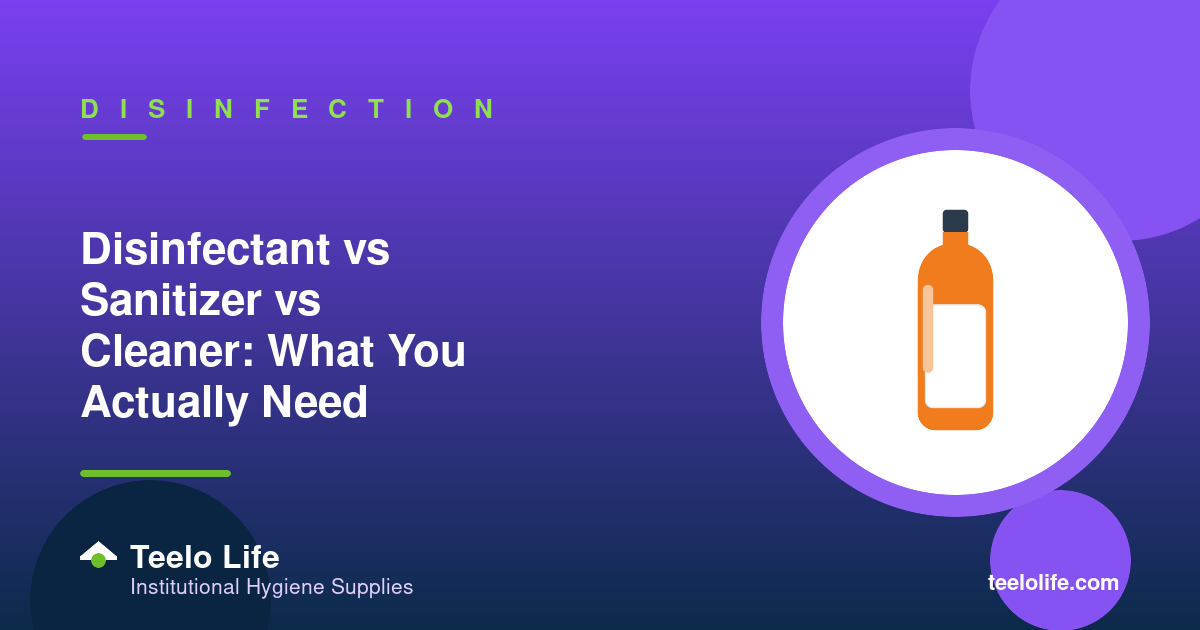 DISINFECTION

Disinfectant vs Sanitizer vs Cleaner: What You Actually Need

Teelo Life
Institutional Hygiene Supplies

teelolife.com